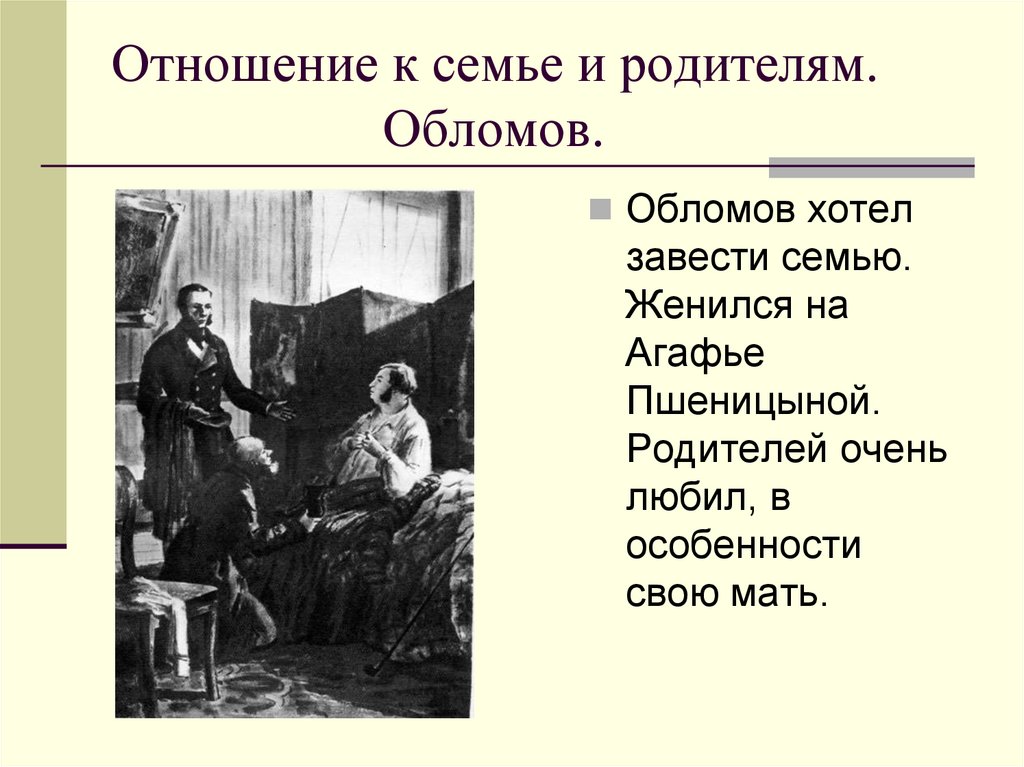 Отношение к семье и родителям. Обломов.

Обломов хотел завести семью. Женился на Агафье Пшеницыной. Родителей очень любил, в особенности свою мать.